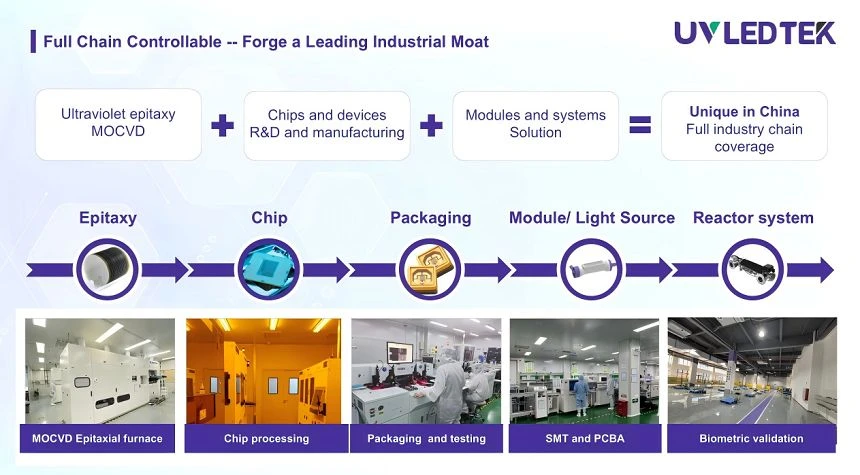 Full Chain Controllable -- Forge a Leading Industrial Moat

UVLEDTEK

Ultraviolet epitaxy MOCVD

+

Chips and devices R&D and manufacturing

+

Modules and systems Solution

=

Unique in China
Full industry chain coverage

Epitaxy

Chip

Packaging

Module/ Light Source

Reactor system

MOCVD Epitaxial furnace

Chip processing

Packaging and testing

SMT and PCBA

Biometric validation